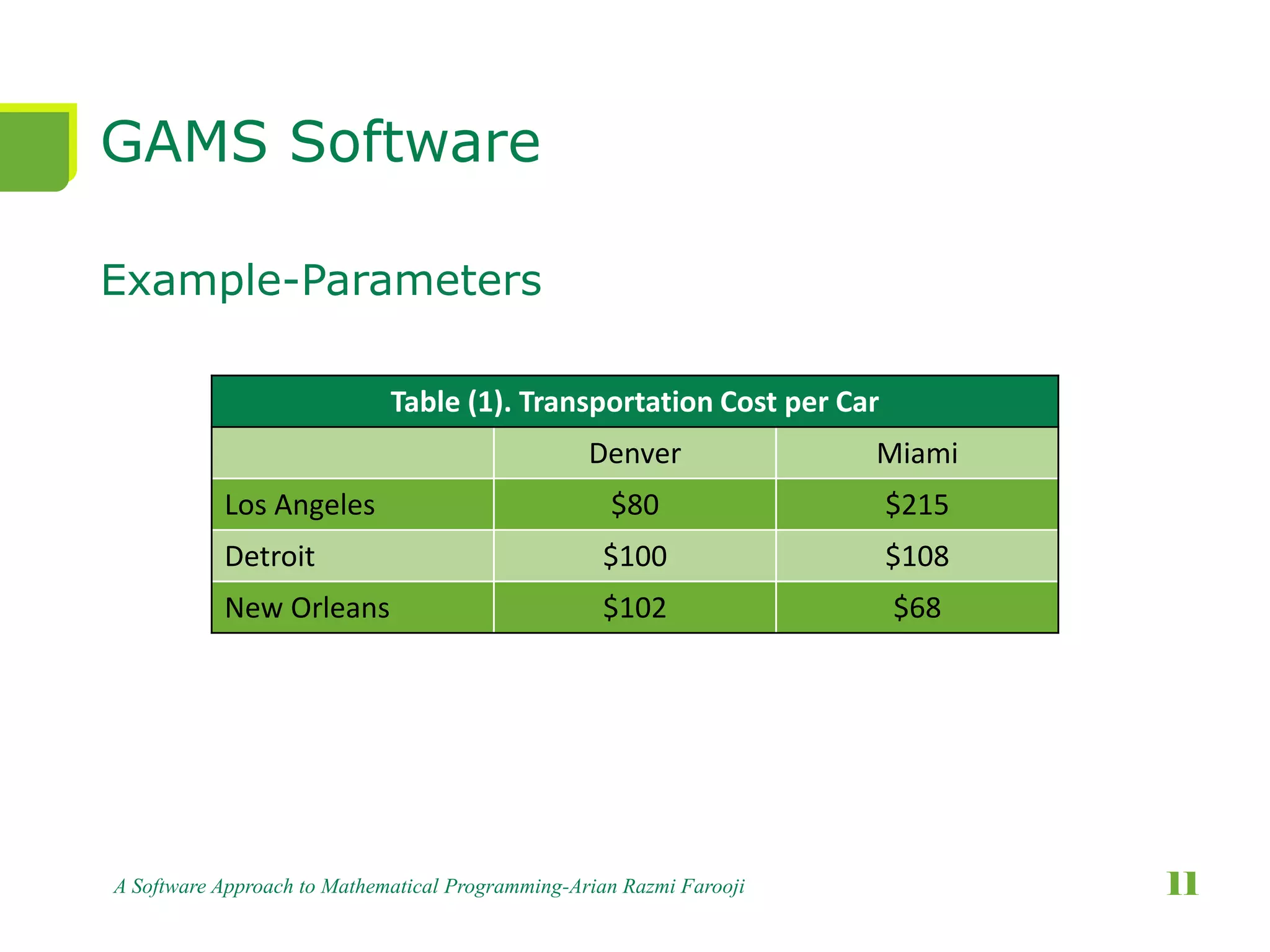 GAMS Software

Example-Parameters

Table (1). Transportation Cost per Car

| | Denver | Miami |
|---|---|---|
| Los Angeles | \$80 | \$215 |
| Detroit | \$100 | \$108 |
| New Orleans | \$102 | \$68 |

A Software Approach to Mathematical Programming-Arian Razmi Farooji

11